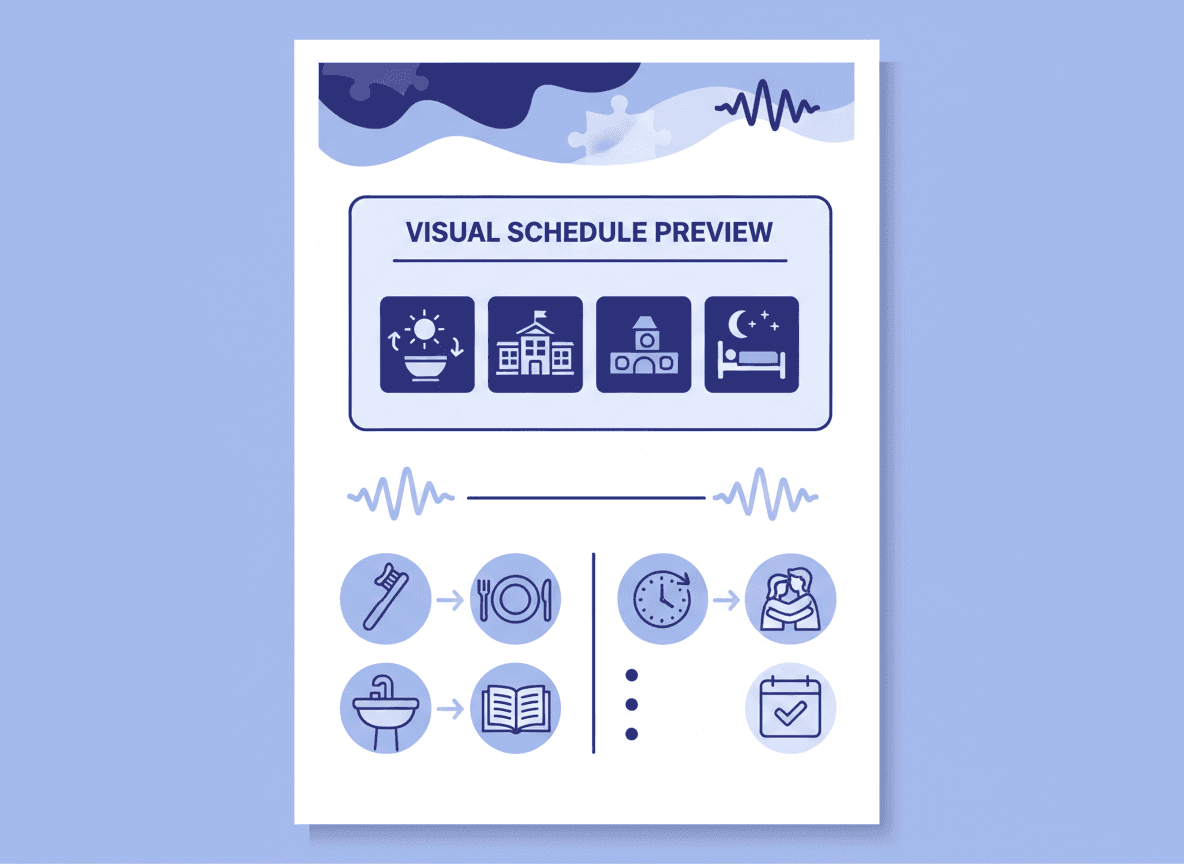 VISUAL SCHEDULE PREVIEW